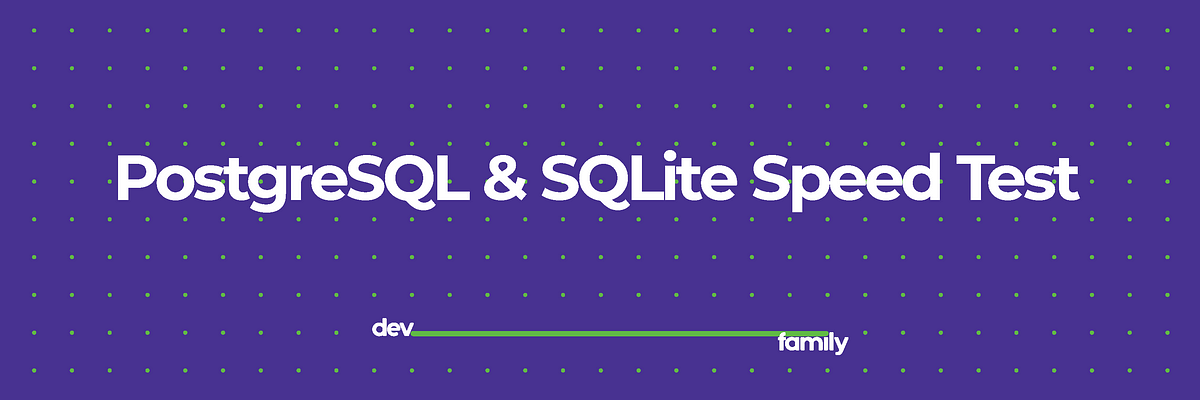 PostgreSQL & SQLite Speed Test

dev

family